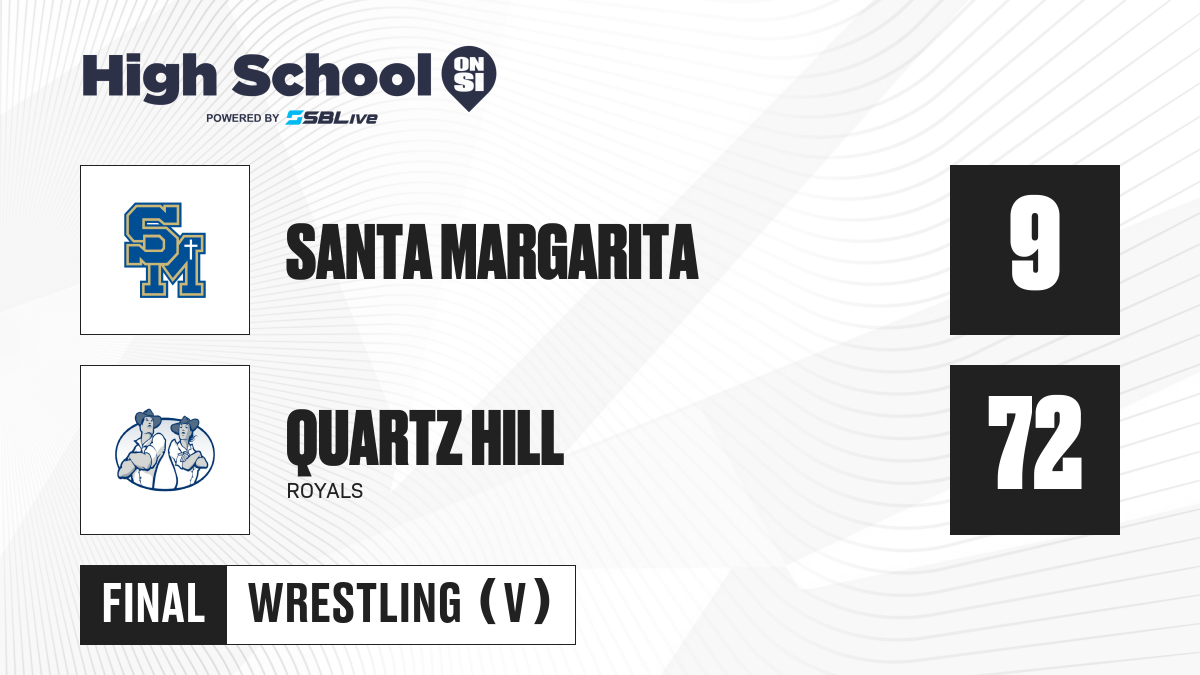 High School ON SI
POWERED BY SBLive

SM

SANTA MARGARITA

9

QUARTZ HILL
ROYALS

72

FINAL WRESTLING (V)